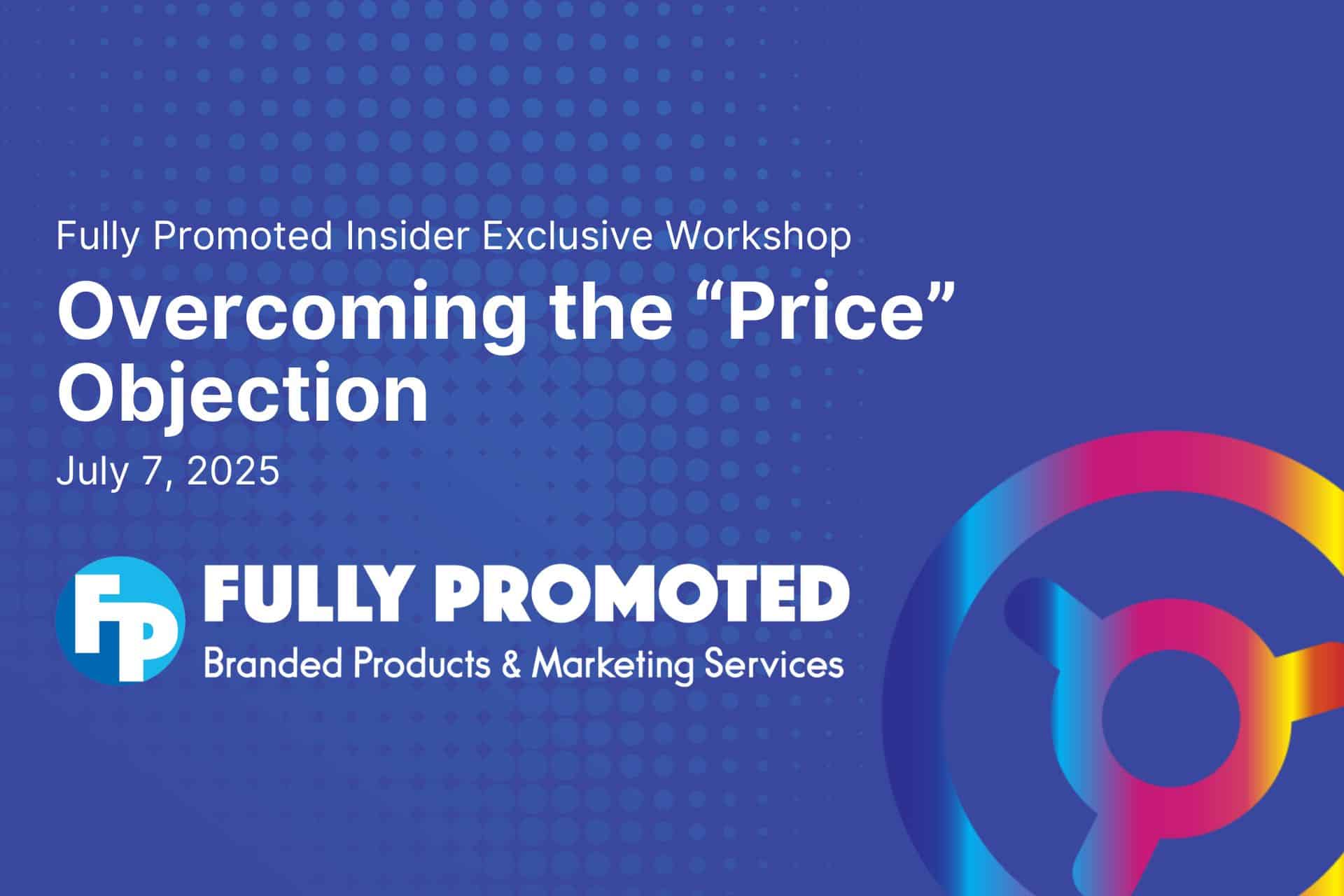 Fully Promoted Insider Exclusive Workshop

Overcoming the “Price” Objection

July 7, 2025

FP FULLY PROMOTED
Branded Products & Marketing Services